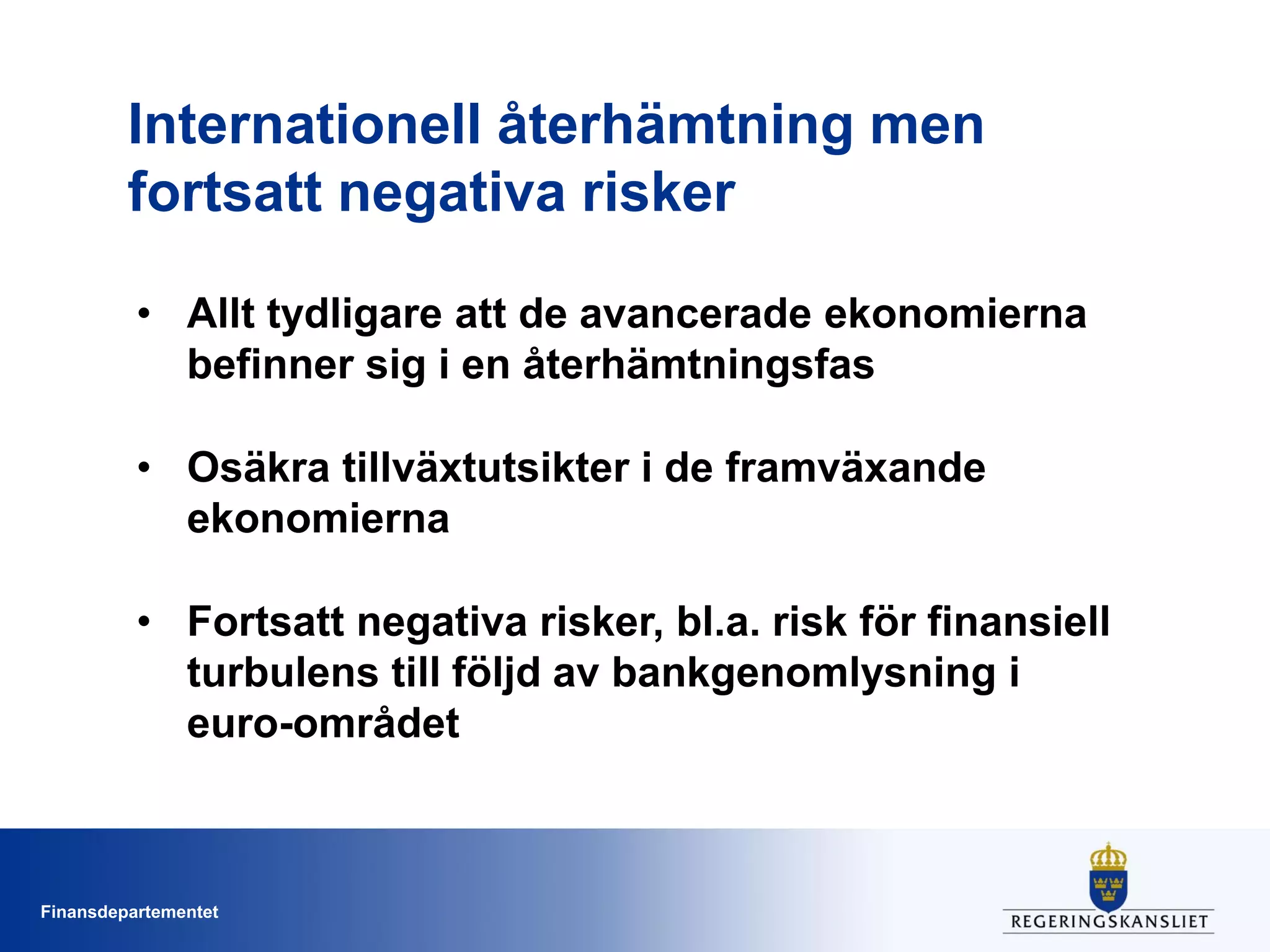 Internationell återhämtning men fortsatt negativa risker

• Allt tydligare att de avancerade ekonomierna befinner sig i en återhämtningsfas

• Osäkra tillväxtutsikter i de framväxande ekonomierna

• Fortsatt negativa risker, bl.a. risk för finansiell turbulens till följd av bankgenomlysning i euro-området

Finansdepartementet

REGERINGSKANSLIET